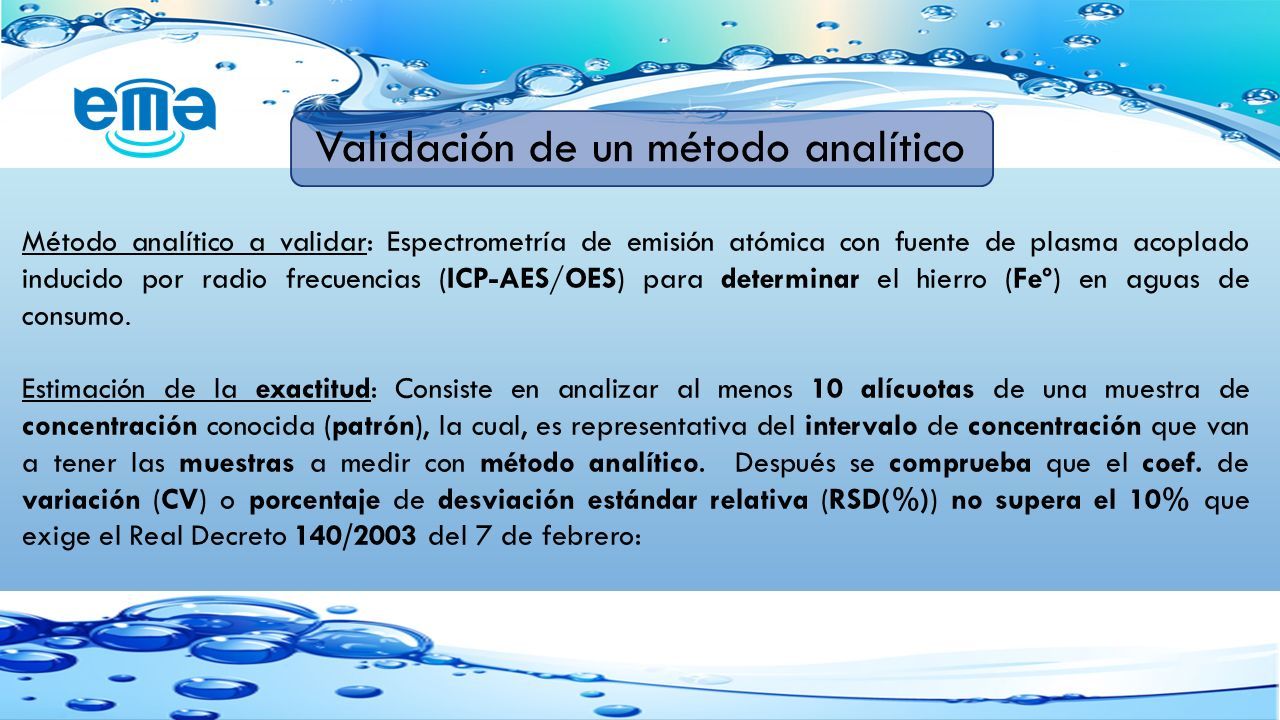 ema

Validación de un método analítico

Método analítico a validar: Espectrometría de emisión atómica con fuente de plasma acoplado inducido por radio frecuencias (ICP-AES/OES) para determinar el hierro (Feº) en aguas de consumo.

Estimación de la exactitud: Consiste en analizar al menos 10 alícuotas de una muestra de concentración conocida (patrón), la cual, es representativa del intervalo de concentración que van a tener las muestras a medir con método analítico. Después se comprueba que el coef. de variación (CV) o porcentaje de desviación estándar relativa (RSD(%)) no supera el 10% que exige el Real Decreto 140/2003 del 7 de febrero: